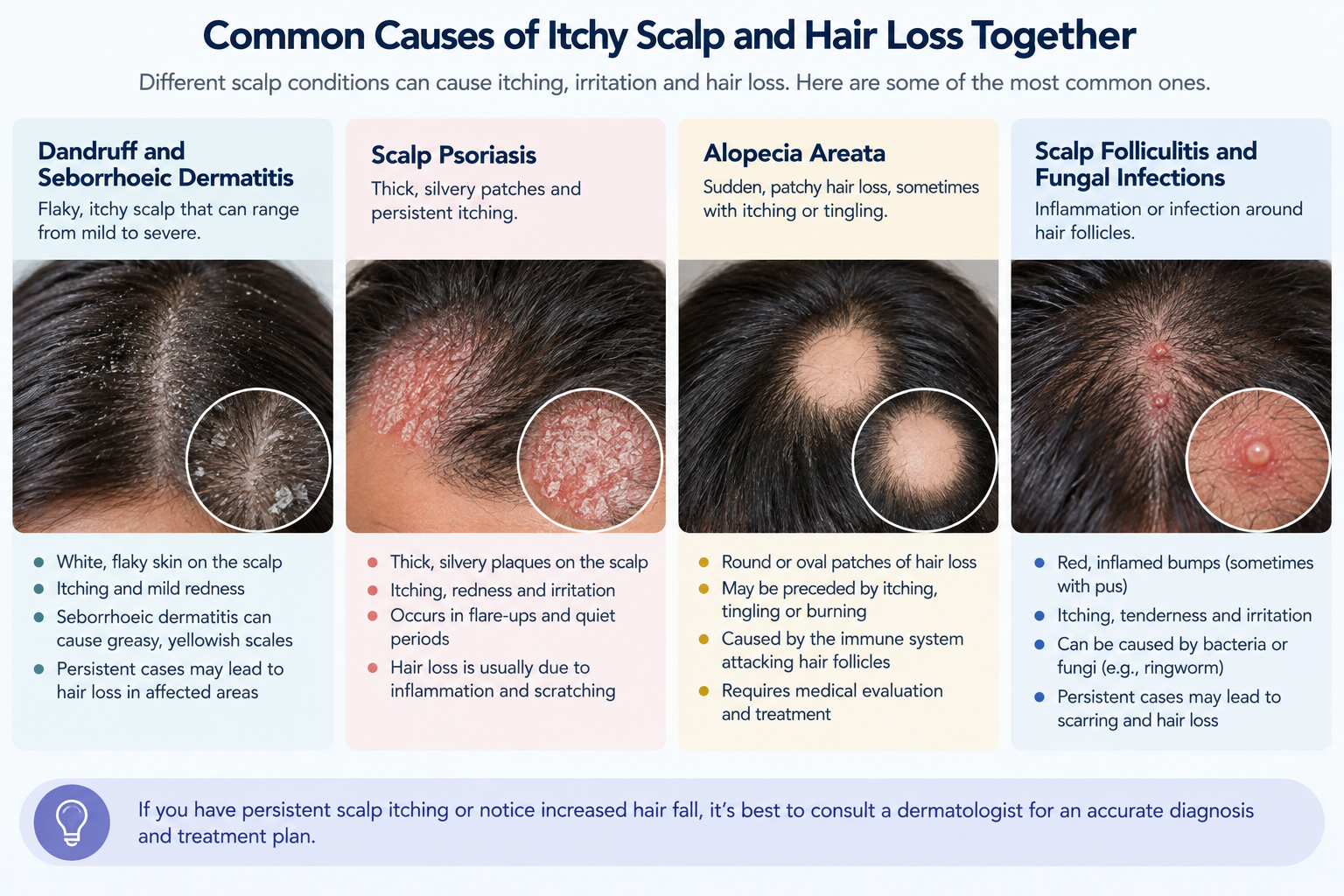 Common Causes of Itchy Scalp and Hair Loss Together

Different scalp conditions can cause itching, irritation and hair loss. Here are some of the most common ones.

Dandruff and Seborrhoeic Dermatitis

Flaky, itchy scalp that can range from mild to severe.

- White, flaky skin on the scalp
- Itching and mild redness
- Seborrhoeic dermatitis can cause greasy, yellowish scales
- Persistent cases may lead to hair loss in affected areas

Scalp Psoriasis

Thick, silvery patches and persistent itching.

- Thick, silvery plaques on the scalp
- Itching, redness and irritation
- Occurs in flare-ups and quiet periods
- Hair loss is usually due to inflammation and scratching

Alopecia Areata

Sudden, patchy hair loss, sometimes with itching or tingling.

- Round or oval patches of hair loss
- May be preceded by itching, tingling or burning
- Caused by the immune system attacking hair follicles
- Requires medical evaluation and treatment

Scalp Folliculitis and Fungal Infections

Inflammation or infection around hair follicles.

- Red, inflamed bumps (sometimes with pus)
- Itching, tenderness and irritation
- Can be caused by bacteria or fungi (e.g., ringworm)
- Persistent cases may lead to scarring and hair loss

If you have persistent scalp itching or notice increased hair fall, it's best to consult a dermatologist for an accurate diagnosis and treatment plan.